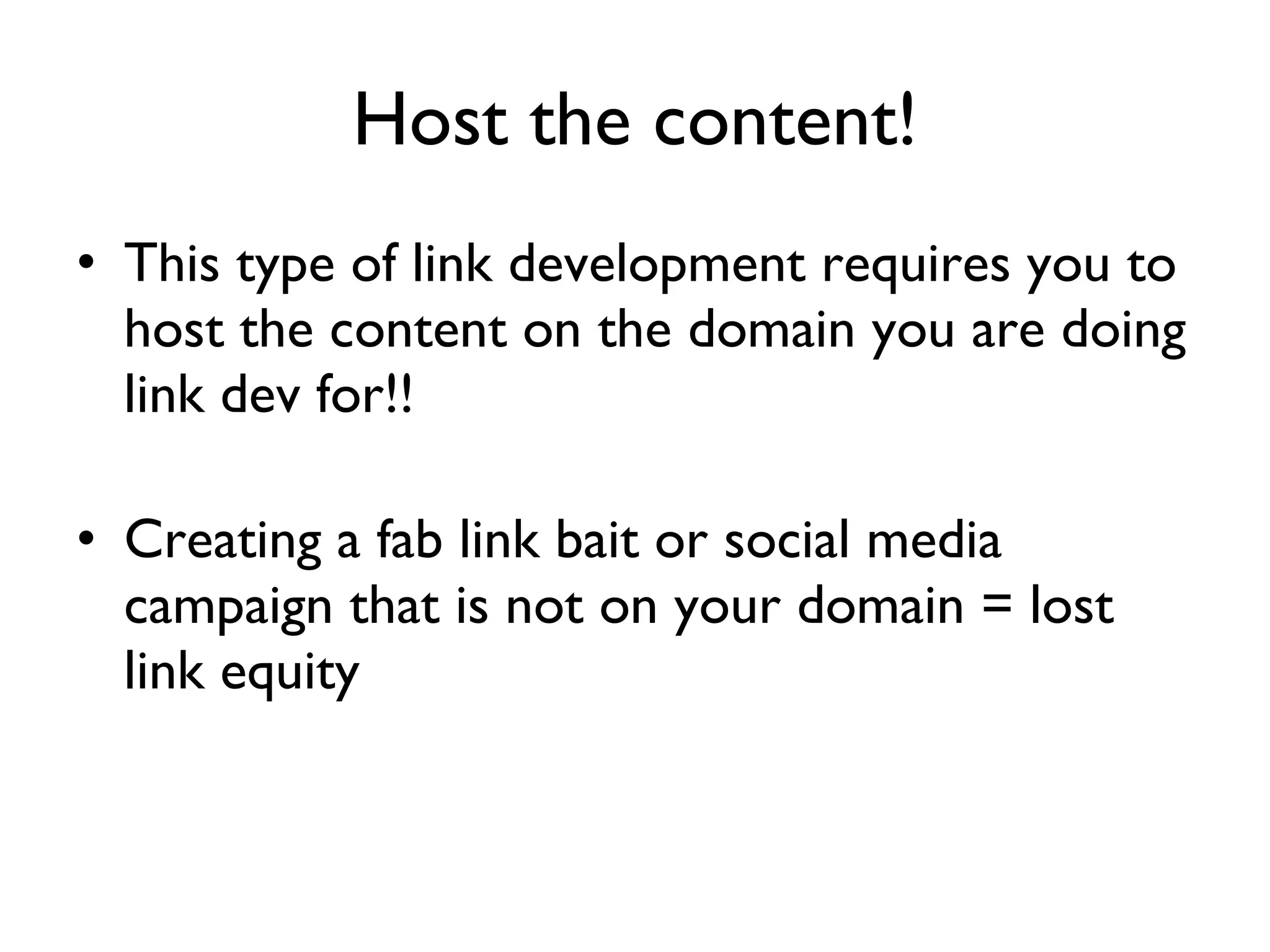 Host the content!

• This type of link development requires you to host the content on the domain you are doing link dev for!!

• Creating a fab link bait or social media campaign that is not on your domain = lost link equity